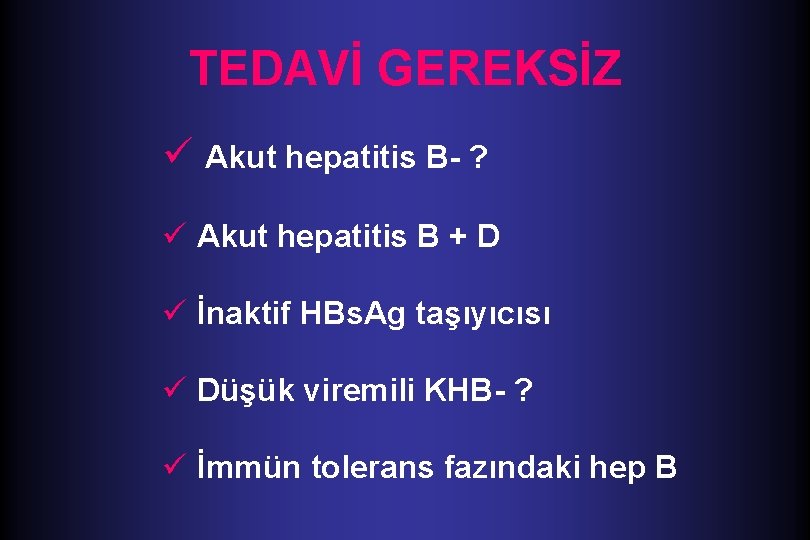 TEDAVİ GEREKSİZ

✓ Akut hepatitis B- ?

✓ Akut hepatitis B + D

✓ İnaktif HBsAg taşıyıcısı

✓ Düşük viremili KHB- ?

✓ İmmün tolerans fazındaki hep B